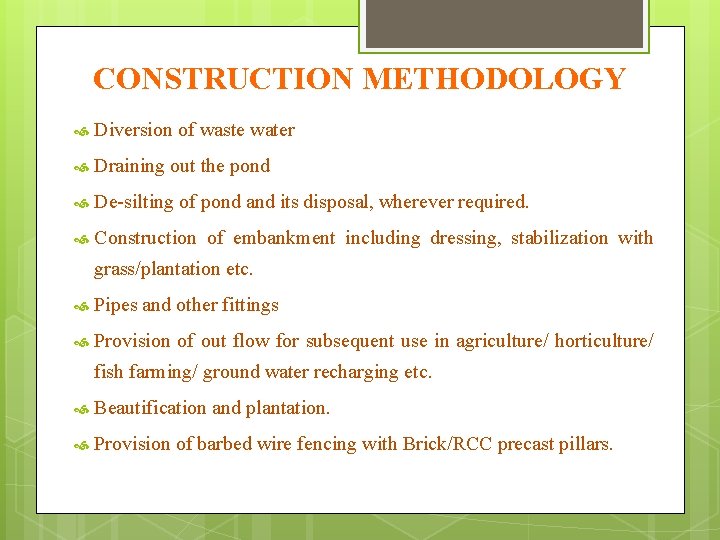 CONSTRUCTION METHODOLOGY

Diversion of waste water

Draining out the pond

De-silting of pond and its disposal, wherever required.

Construction of embankment including dressing, stabilization with grass/plantation etc.

Pipes and other fittings

Provision of out flow for subsequent use in agriculture/ horticulture/ fish farming/ ground water recharging etc.

Beautification and plantation.

Provision of barbed wire fencing with Brick/RCC precast pillars.